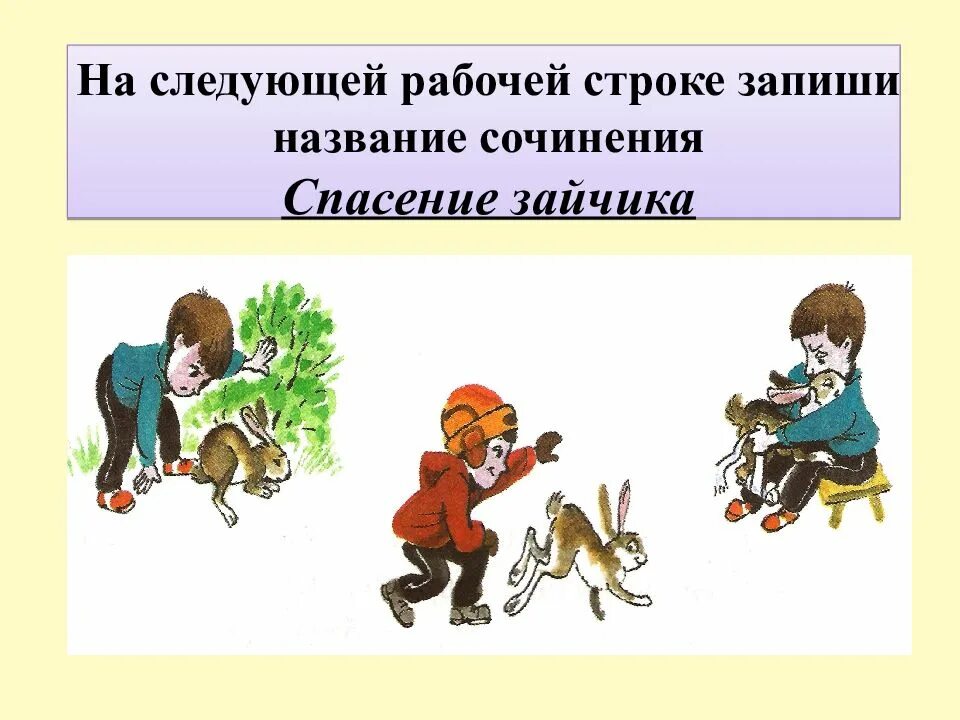 На следующей рабочей строке запиши название сочинения
Спасение зайчика